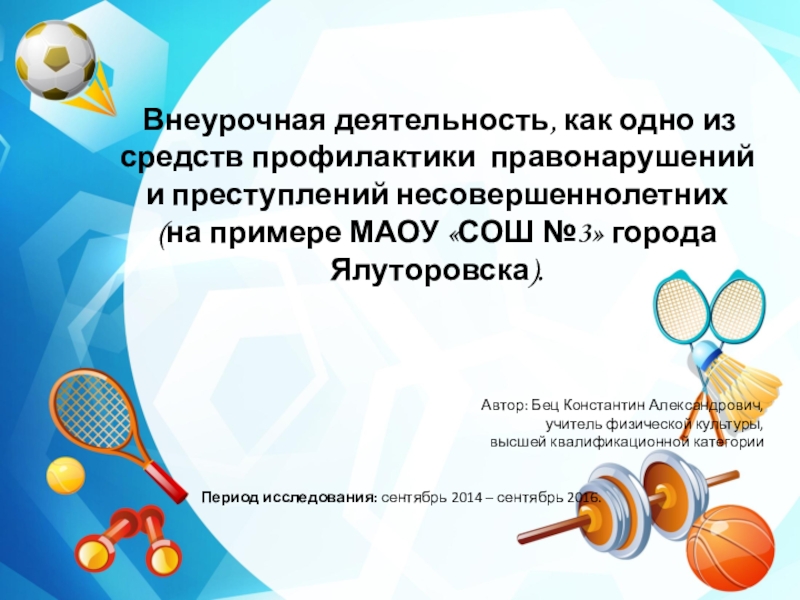 Внеурочная деятельность, как одно из средств профилактики правонарушений и преступлений несовершеннолетних (на примере МАОУ «СОШ №3» города Ялуторовска).

Автор: Бец Константин Александрович, учитель физической культуры, высшей квалификационной категории

Период исследования: сентябрь 2014 – сентябрь 2016.